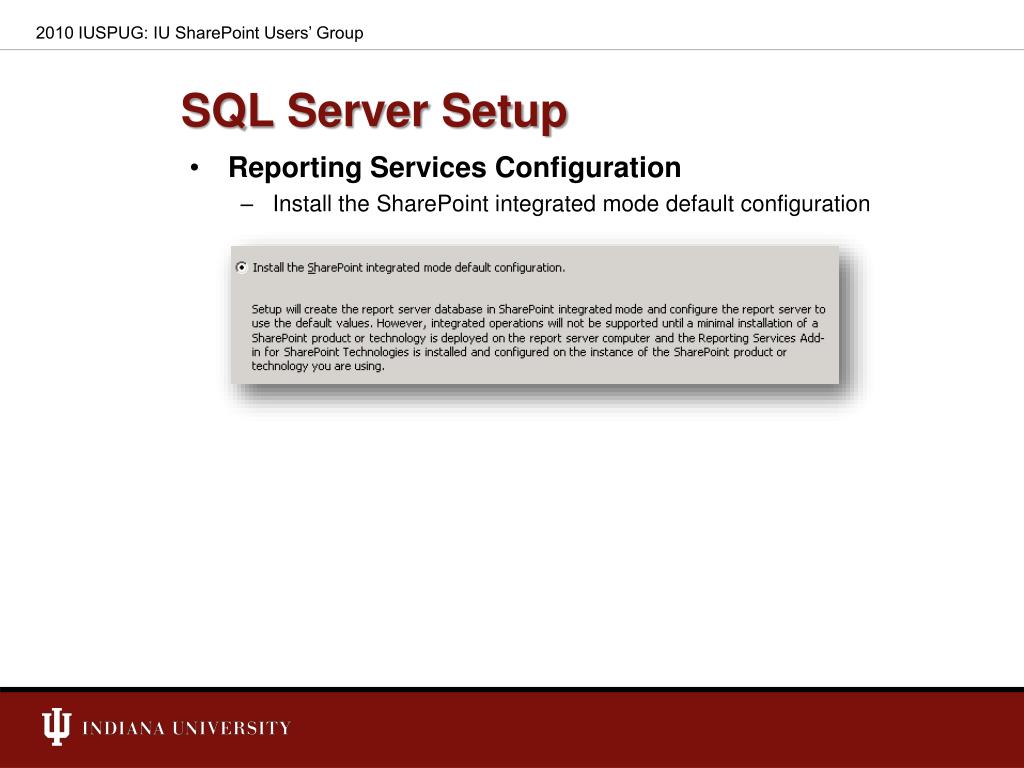 2010 IUSPUG: IU SharePoint Users' Group

SQL Server Setup

• Reporting Services Configuration
– Install the SharePoint integrated mode default configuration

Install the SharePoint integrated mode default configuration.

Setup will create the report server database in SharePoint integrated mode and configure the report server to use the default values. However, integrated operations will not be supported until a minimal installation of a SharePoint product or technology is deployed on the report server computer and the Reporting Services Add-in for SharePoint Technologies is installed and configured on the instance of the SharePoint product or technology you are using.

INDIANA UNIVERSITY